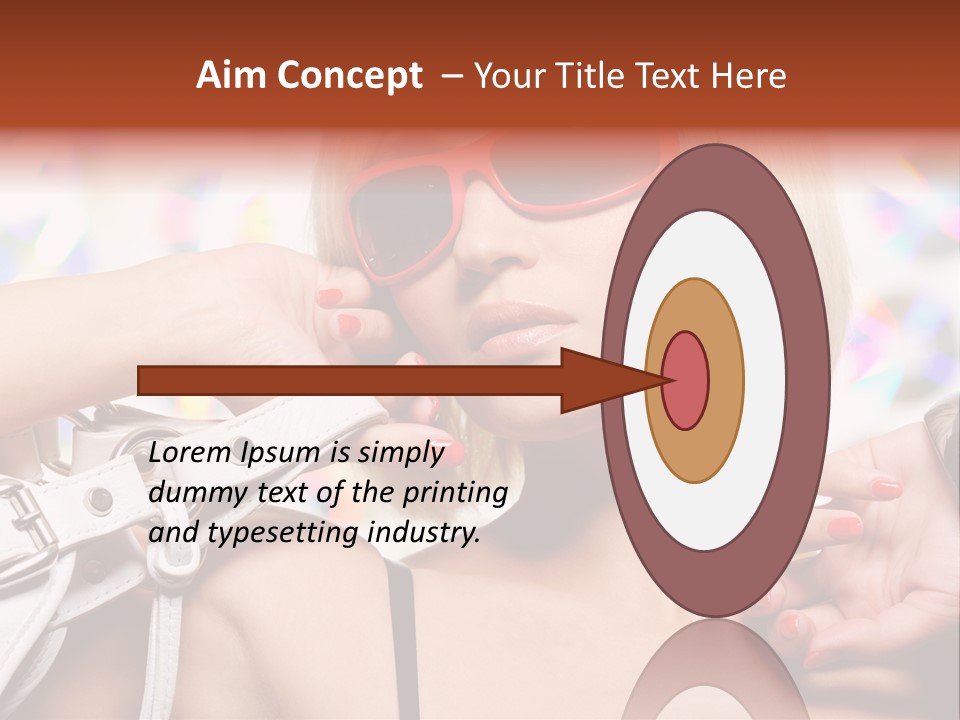 Aim Concept – Your Title Text Here

Lorem Ipsum is simply dummy text of the printing and typesetting industry.